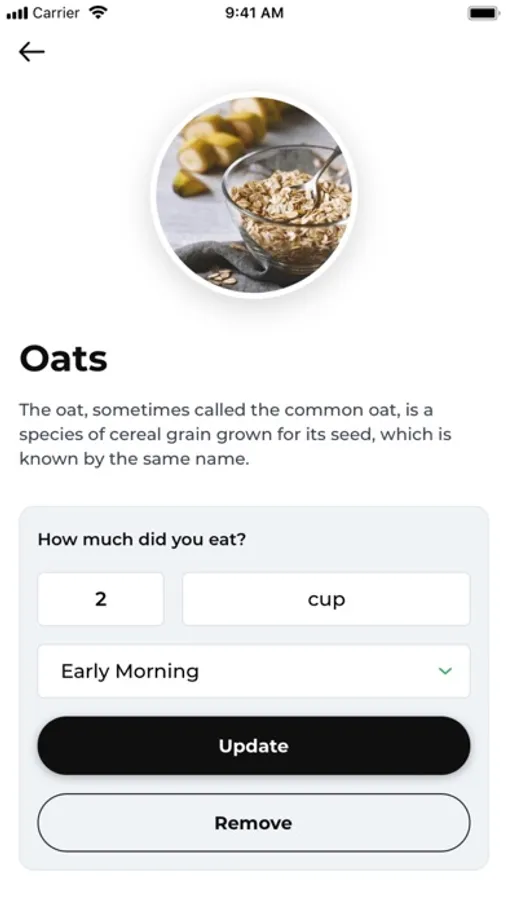 Carrier
9:41 AM

Oats

The oat, sometimes called the common oat, is a species of cereal grain grown for its seed, which is known by the same name.

How much did you eat?

2

cup

Early Morning

Update

Remove